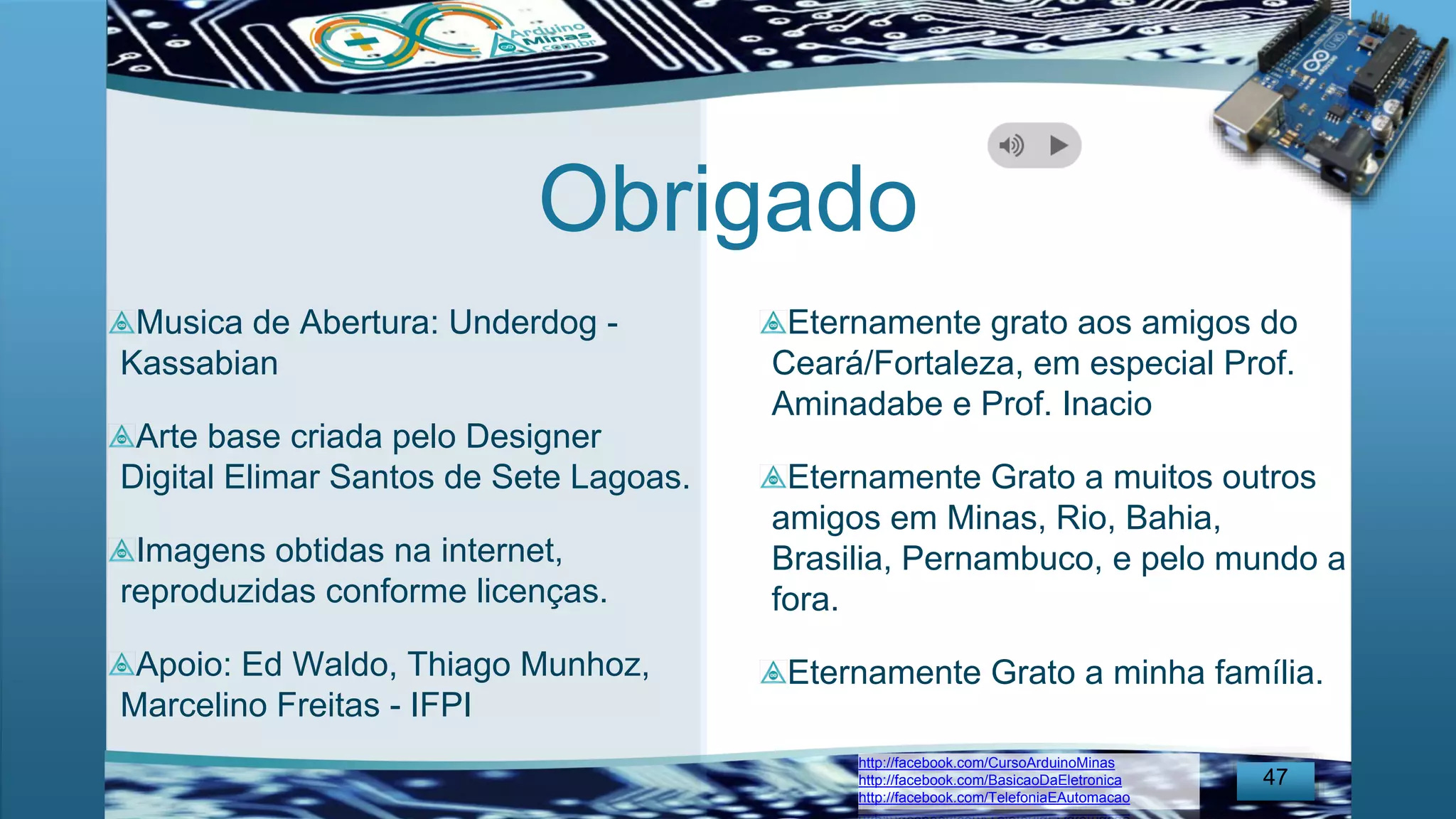 Arduino Minas .com.br

Obrigado

Musica de Abertura: Underdog - Kassabian

Arte base criada pelo Designer Digital Elimar Santos de Sete Lagoas.

Imagens obtidas na internet, reproduzidas conforme licenças.

Apoio: Ed Waldo, Thiago Munhoz, Marcelino Freitas - IFPI

Eternamente grato aos amigos do Ceará/Fortaleza, em especial Prof. Aminadabe e Prof. Inacio

Eternamente Grato a muitos outros amigos em Minas, Rio, Bahia, Brasilia, Pernambuco, e pelo mundo a fora.

Eternamente Grato a minha família.

http://facebook.com/CursoArduinoMinas
http://facebook.com/BasicaoDaEletronica
http://facebook.com/TelefoniaEAutomacao

47